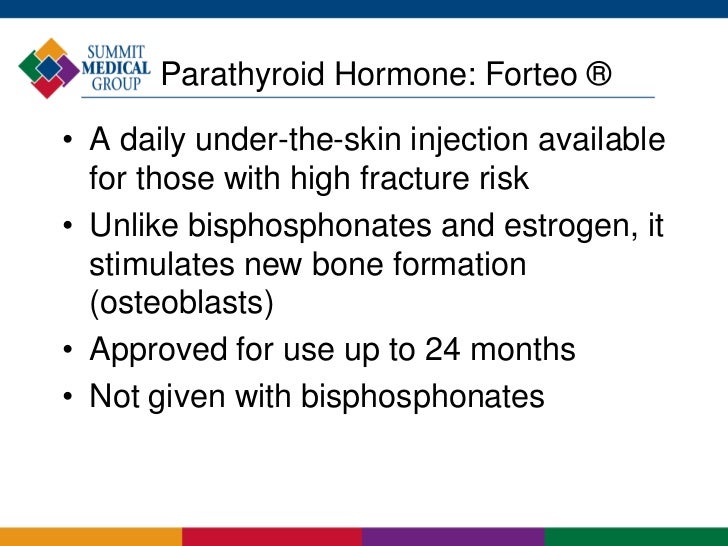 SUMMIT MEDICAL GROUP

Parathyroid Hormone: Forteo ®

• A daily under-the-skin injection available for those with high fracture risk
• Unlike bisphosphonates and estrogen, it stimulates new bone formation (osteoblasts)
• Approved for use up to 24 months
• Not given with bisphosphonates